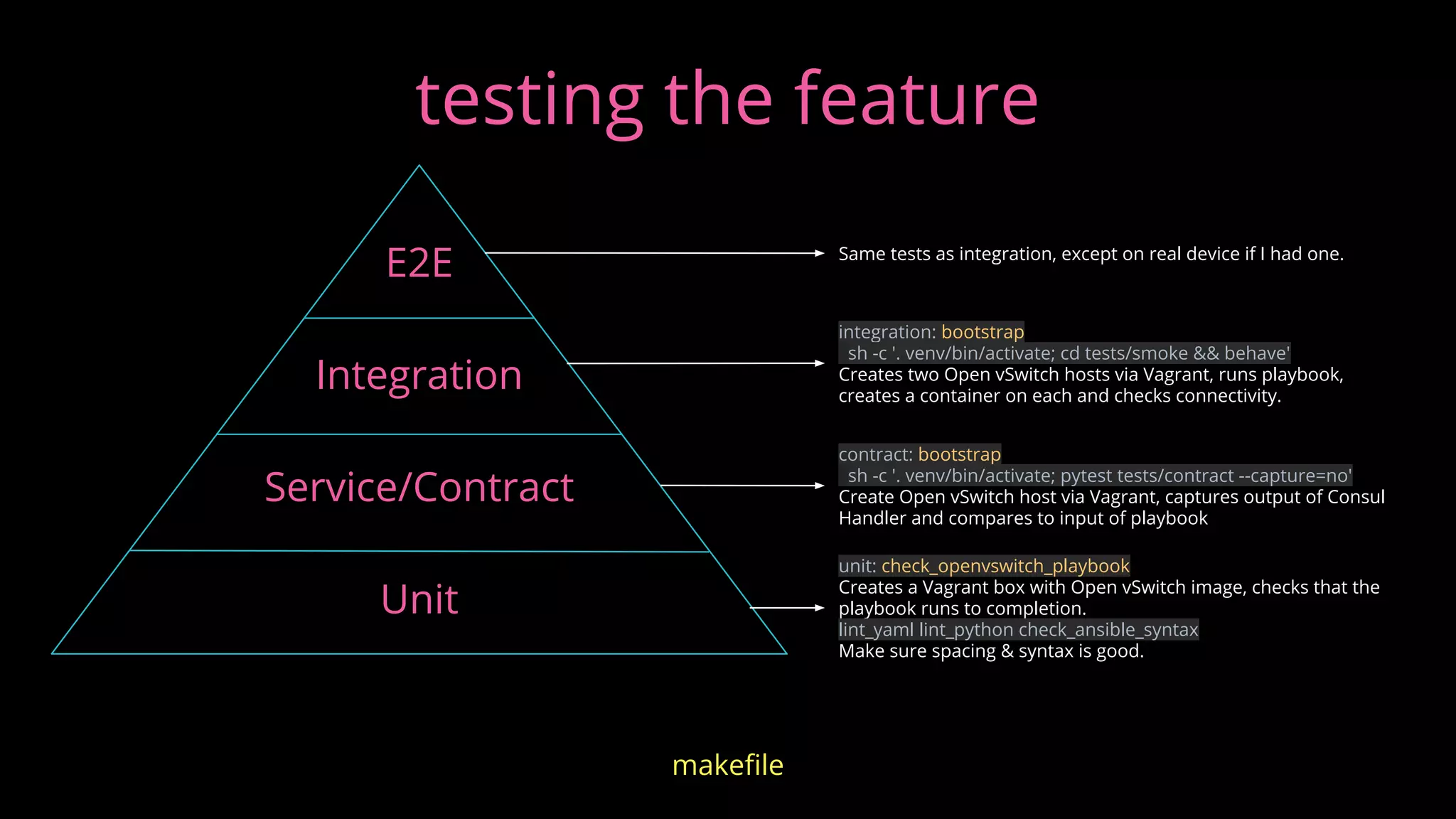 testing the feature

E2E

Integration

Service/Contract

Unit

Same tests as integration, except on real device if I had one.

integration: bootstrap
sh -c '. venv/bin/activate; cd tests/smoke && behave'
Creates two Open vSwitch hosts via Vagrant, runs playbook, creates a container on each and checks connectivity.

contract: bootstrap
sh -c '. venv/bin/activate; pytest tests/contract --capture=no'
Create Open vSwitch host via Vagrant, captures output of Consul Handler and compares to input of playbook

unit: check_openvswitch_playbook
Creates a Vagrant box with Open vSwitch image, checks that the playbook runs to completion.
lint_yaml lint_python check_ansible_syntax
Make sure spacing & syntax is good.

makefile